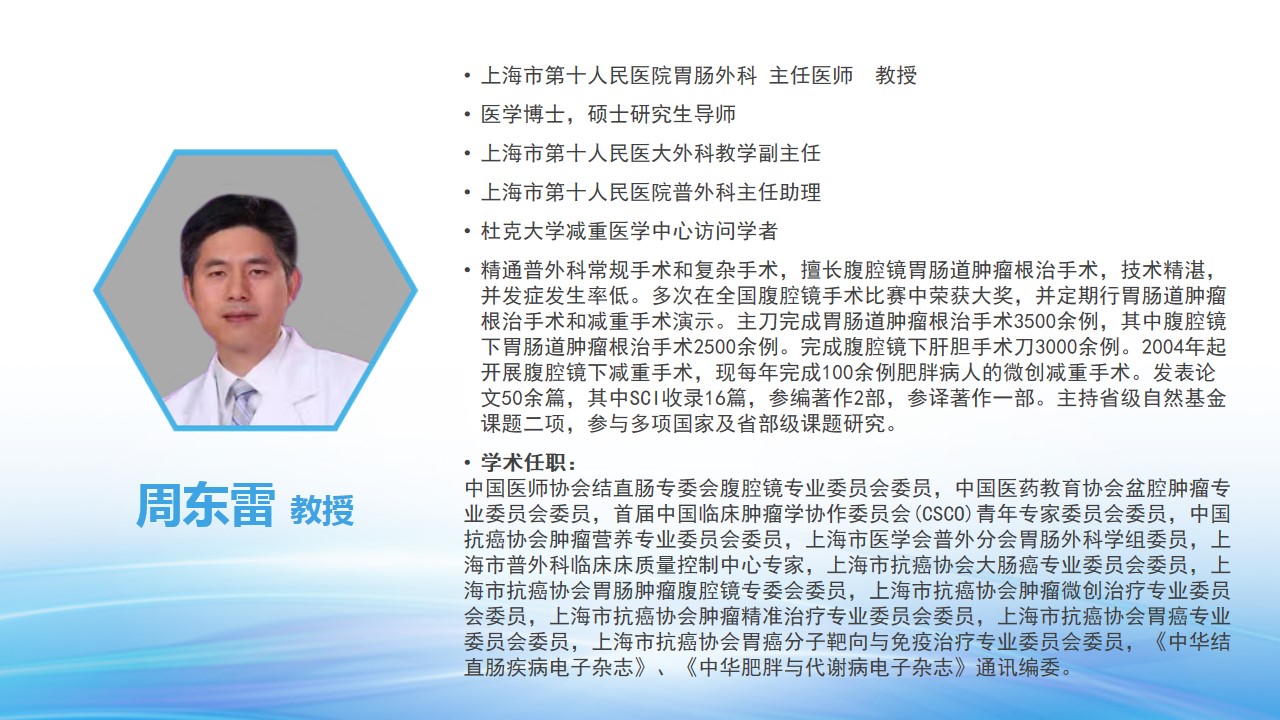 周东雷 教授

• 上海市第十人民医院胃肠外科 主任医师　教授

• 医学博士，硕士研究生导师

• 上海市第十人民医大外科教学副主任

• 上海市第十人民医院普外科主任助理

• 杜克大学减重医学中心访问学者

• 精通普外科常规手术和复杂手术，擅长腹腔镜胃肠道肿瘤根治手术，技术精湛，并发症发生率低。多次在全国腹腔镜手术比赛中荣获大奖，并定期行胃肠道肿瘤根治手术和减重手术演示。主刀完成胃肠道肿瘤根治手术3500余例，其中腹腔镜下胃肠道肿瘤根治手术2500余例。完成腹腔镜下肝胆手术刀3000余例。2004年起开展腹腔镜下减重手术，现每年完成100余例肥胖病人的微创减重手术。发表论文50余篇，其中SCI收录16篇，参编著作2部，参译著作一部。主持省级自然基金课题二项，参与多项国家及省部级课题研究。

• 学术任职：
中国医师协会结直肠专委会腹腔镜专业委员会委员，中国医药教育协会盆腔肿瘤专业委员会委员，首届中国临床肿瘤学协作委员会(CSCO)青年专家委员会委员，中国抗癌协会肿瘤营养专业委员会委员，上海市医学会普外分会胃肠外科学组委员，上海市普外科临床质量控制中心专家，上海市抗癌协会大肠癌专业委员会委员，上海市抗癌协会胃肠肿瘤腹腔镜专委会委员，上海市抗癌协会肿瘤微创治疗专业委员会委员，上海市抗癌协会肿瘤精准治疗专业委员会委员，上海市抗癌协会胃癌专业委员会委员，上海市抗癌协会胃癌分子靶向与免疫治疗专业委员会委员，《中华结直肠疾病电子杂志》、《中华肥胖与代谢病电子杂志》通讯编委。